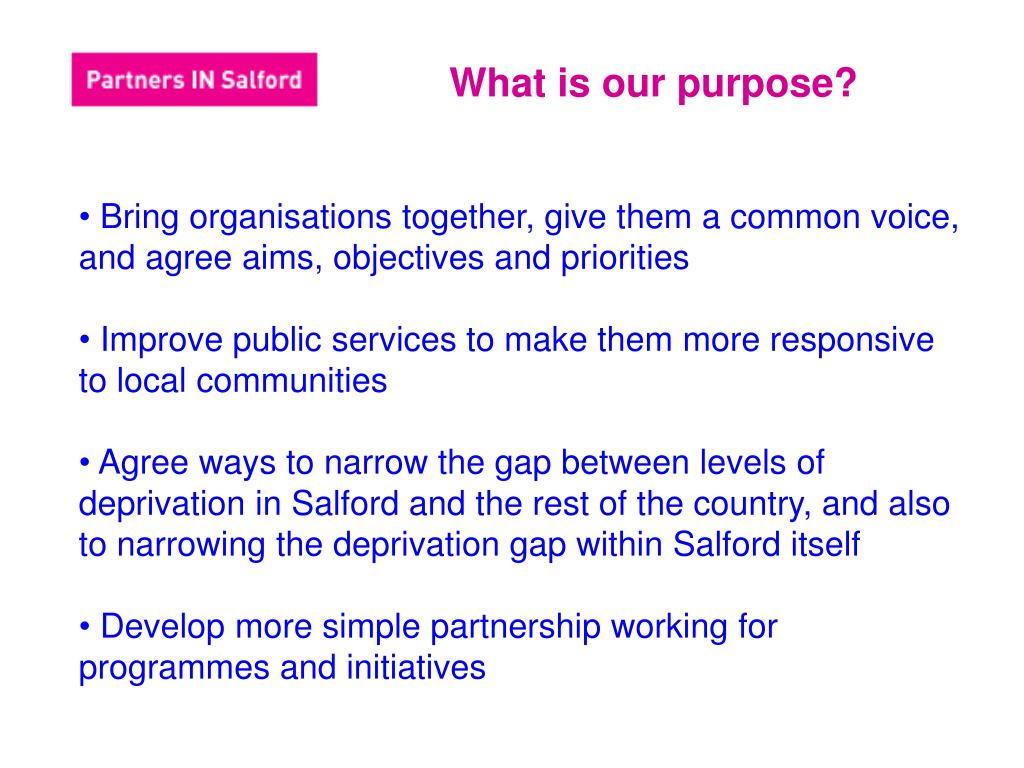 Partners IN Salford

What is our purpose?

• Bring organisations together, give them a common voice, and agree aims, objectives and priorities

• Improve public services to make them more responsive to local communities

• Agree ways to narrow the gap between levels of deprivation in Salford and the rest of the country, and also to narrowing the deprivation gap within Salford itself

• Develop more simple partnership working for programmes and initiatives